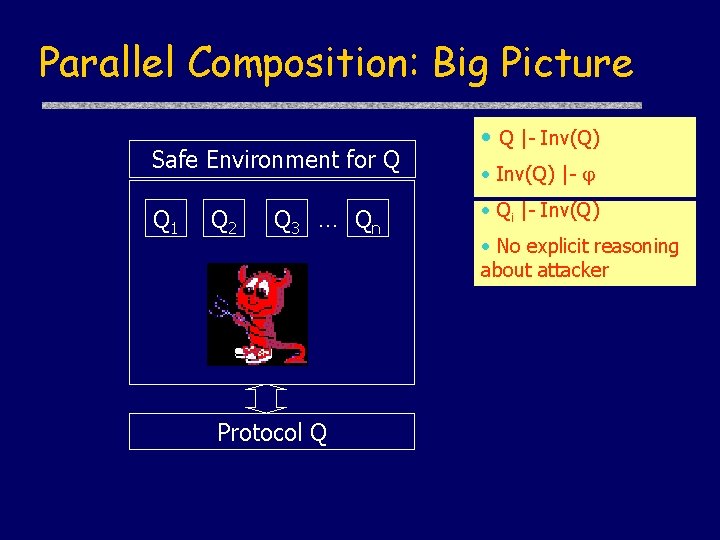 Parallel Composition: Big Picture

Safe Environment for Q

$Q_1$ $Q_2$ $Q_3$ … $Q_n$

Protocol Q

• Q |- Inv(Q)

• Inv(Q) |- $\varphi$

• $Q_i$ |- Inv(Q)

• No explicit reasoning about attacker